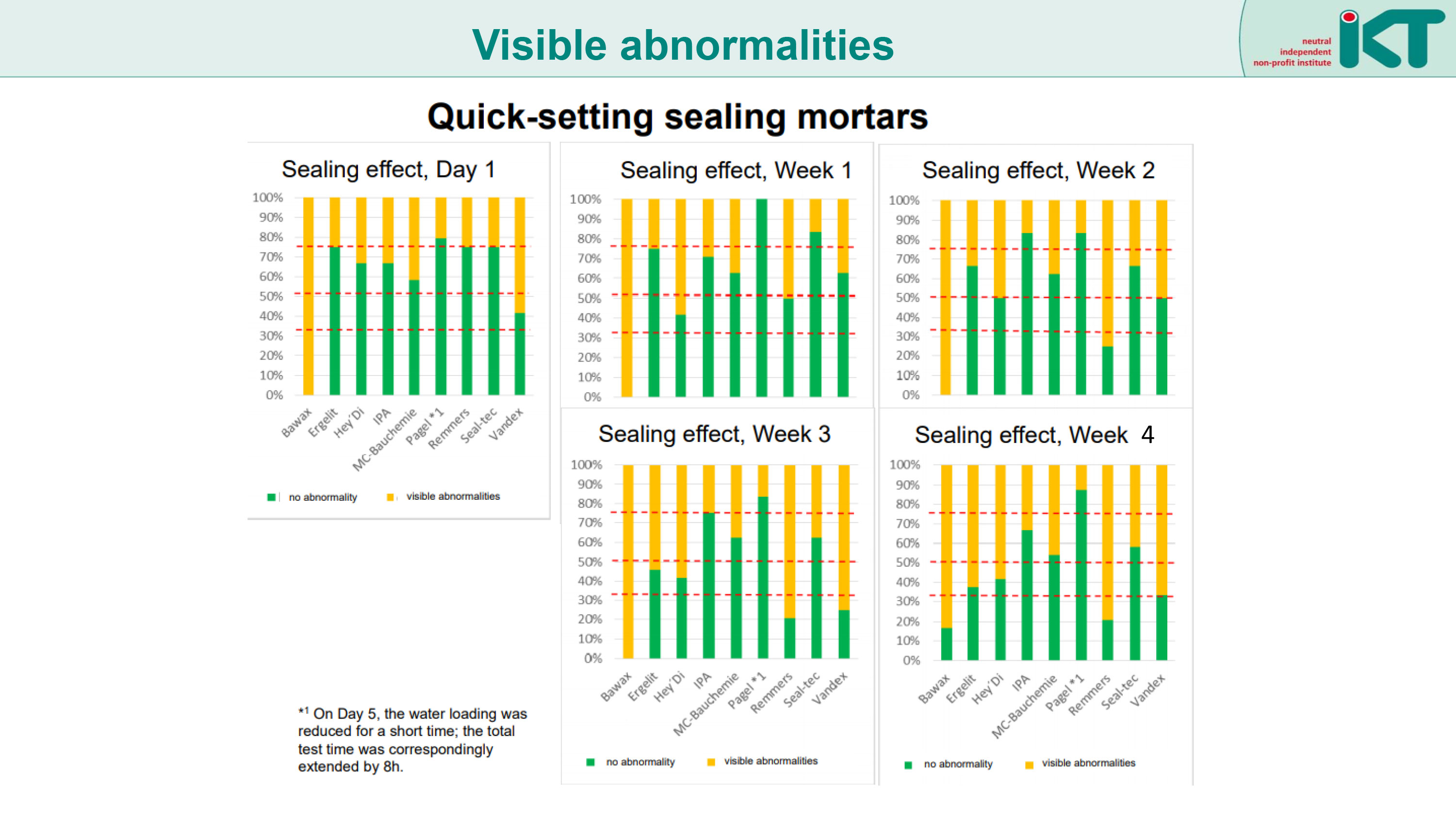 Visible abnormalities

neutral
independent
non-profit institute
IKT

Quick-setting sealing mortars

Sealing effect, Day 1

100%
90%
80%
70%
60%
50%
40%
30%
20%
10%
0%

Bawax Ergelit Hey'Di IPA MC-Bauchemie Pagel *1 Remmers Seal-tec Vandex

no abnormality visible abnormalities

Sealing effect, Week 1

100%
90%
80%
70%
60%
50%
40%
30%
20%
10%
0%

Sealing effect, Week 2

100%
90%
80%
70%
60%
50%
40%
30%
20%
10%
0%

Sealing effect, Week 3

100%
90%
80%
70%
60%
50%
40%
30%
20%
10%
0%

Bawax Ergelit Hey'Di IPA MC-Bauchemie Pagel *1 Remmers Seal-tec Vandex

no abnormality visible abnormalities

Sealing effect, Week 4

100%
90%
80%
70%
60%
50%
40%
30%
20%
10%
0%

Bawax Ergelit Hey'Di IPA MC-Bauchemie Pagel *1 Remmers Seal-tec Vandex

no abnormality visible abnormalities

*$^1$ On Day 5, the water loading was reduced for a short time; the total test time was correspondingly extended by 8h.